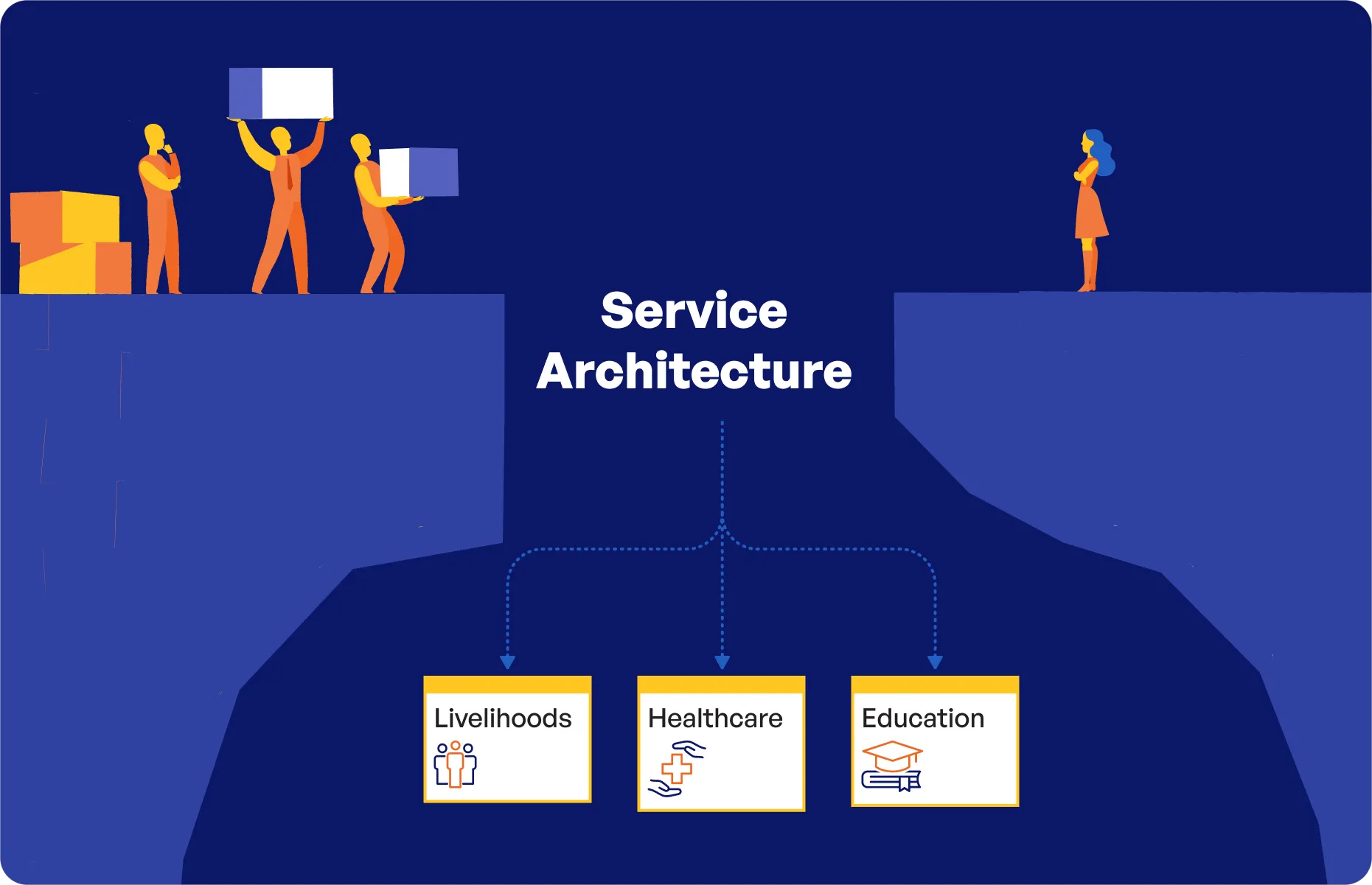 Service Architecture

Livelihoods

Healthcare

Education